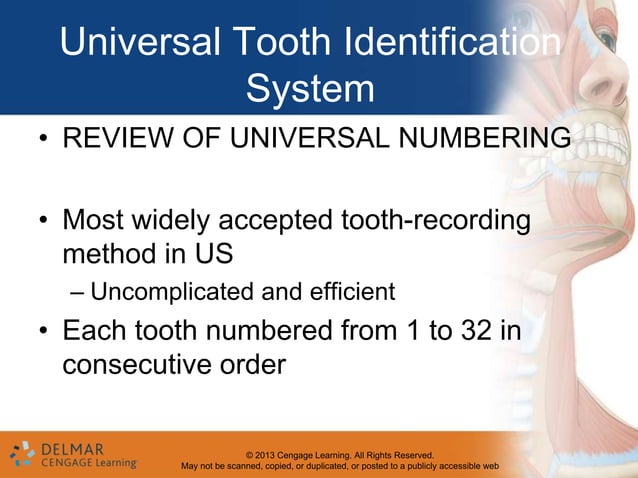 Universal Tooth Identification System

• REVIEW OF UNIVERSAL NUMBERING

• Most widely accepted tooth-recording method in US
– Uncomplicated and efficient

• Each tooth numbered from 1 to 32 in consecutive order

DELMAR CENGAGE Learning

© 2013 Cengage Learning. All Rights Reserved.
May not be scanned, copied, or duplicated, or posted to a publicly accessible web